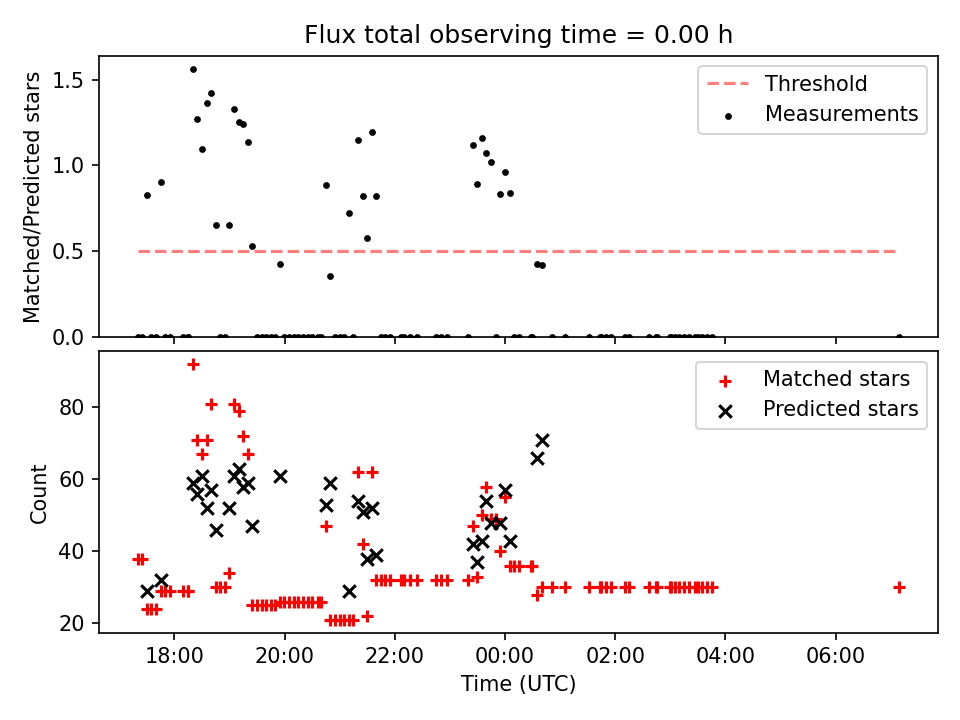 Flux total observing time = 0.00 h

Matched/Predicted stars

1.5
1.0
0.5
0.0

Threshold
Measurements

Count

80
60
40
20

Matched stars
Predicted stars

18:00
20:00
22:00
00:00
02:00
04:00
06:00

Time (UTC)